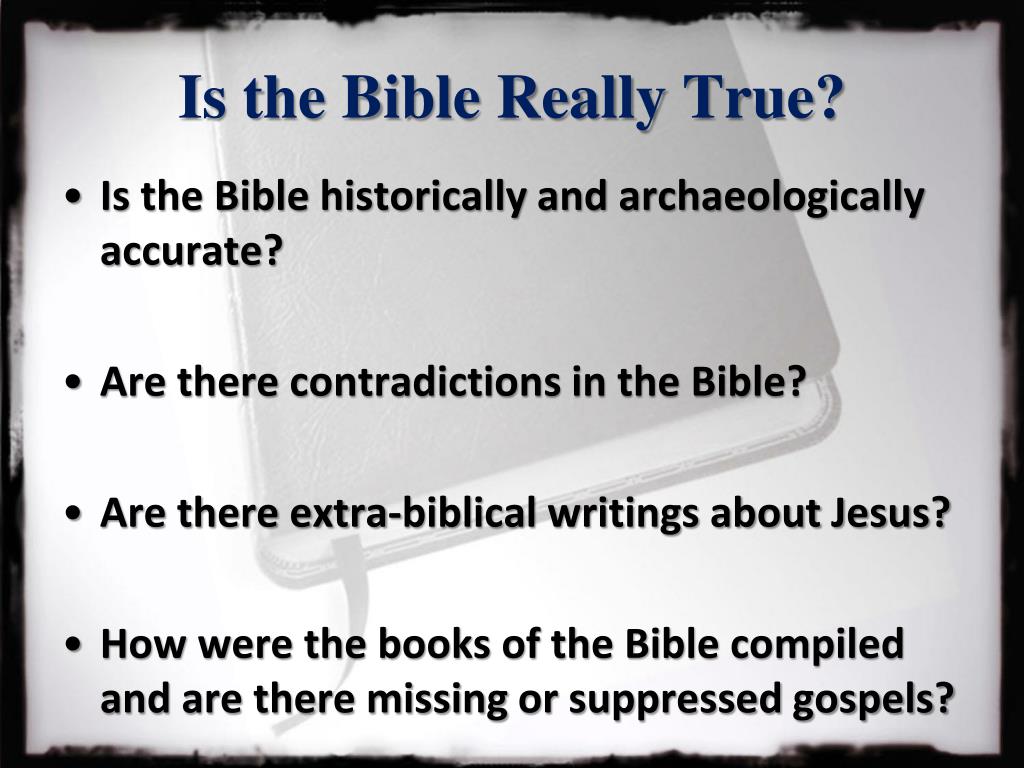 Is the Bible Really True?

• Is the Bible historically and archaeologically accurate?

• Are there contradictions in the Bible?

• Are there extra-biblical writings about Jesus?

• How were the books of the Bible compiled and are there missing or suppressed gospels?